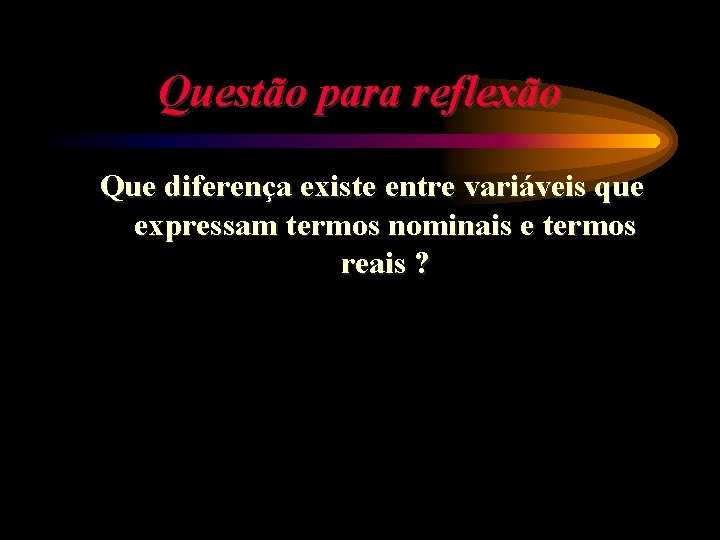 Questão para reflexão

Que diferença existe entre variáveis que expressam termos nominais e termos reais ?